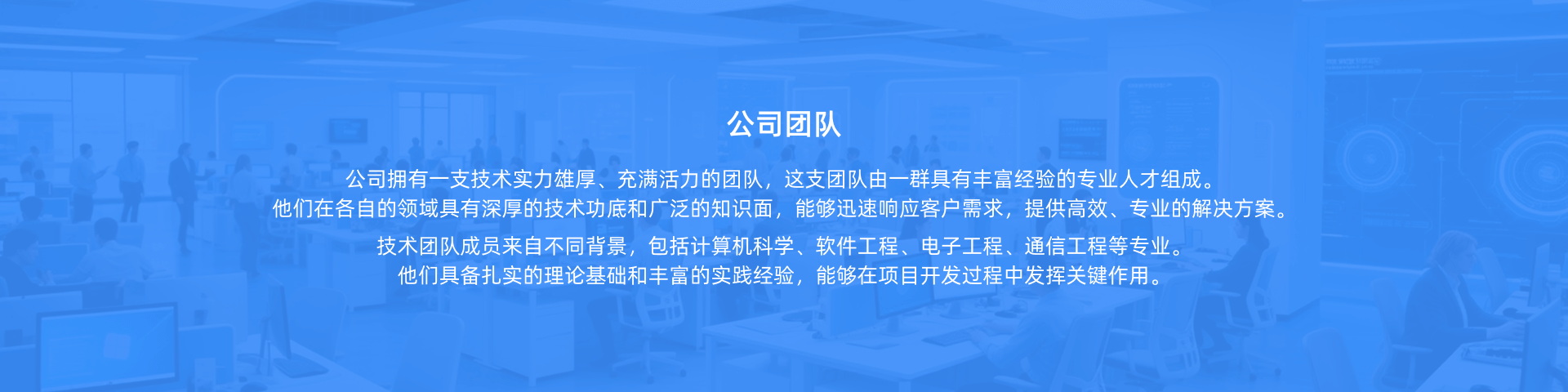 公司团队

公司拥有一支技术实力雄厚、充满活力的团队，这支团队由一群具有丰富经验的专业人才组成。
他们在各自的领域具有深厚的技术功底和广泛的知识面，能够迅速响应客户需求，提供高效、专业的解决方案。

技术团队成员来自不同背景，包括计算机科学、软件工程、电子工程、通信工程等专业。
他们具备扎实的理论基础和丰富的实践经验，能够在项目开发过程中发挥关键作用。